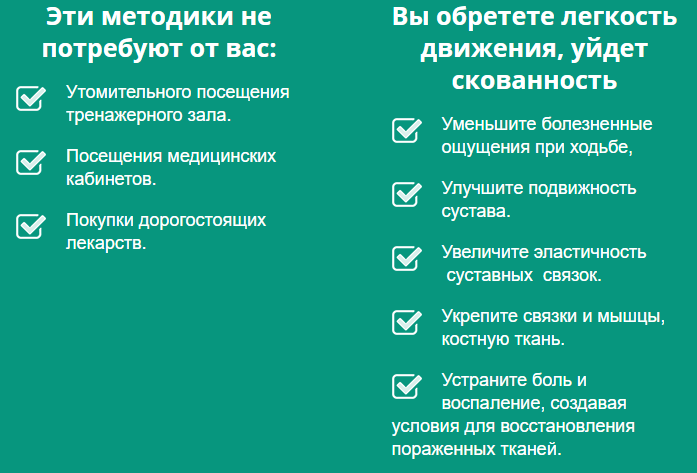 Эти методики не потребуют от вас:

Утомительного посещения тренажерного зала.

Посещения медицинских кабинетов.

Покупки дорогостоящих лекарств.

Вы обретете легкость движения, уйдет скованность

Уменьшите болезненные ощущения при ходьбе,

Улучшите подвижность сустава.

Увеличите эластичность суставных связок.

Укрепите связки и мышцы, костную ткань.

Устраните боль и воспаление, создавая условия для восстановления пораженных тканей.